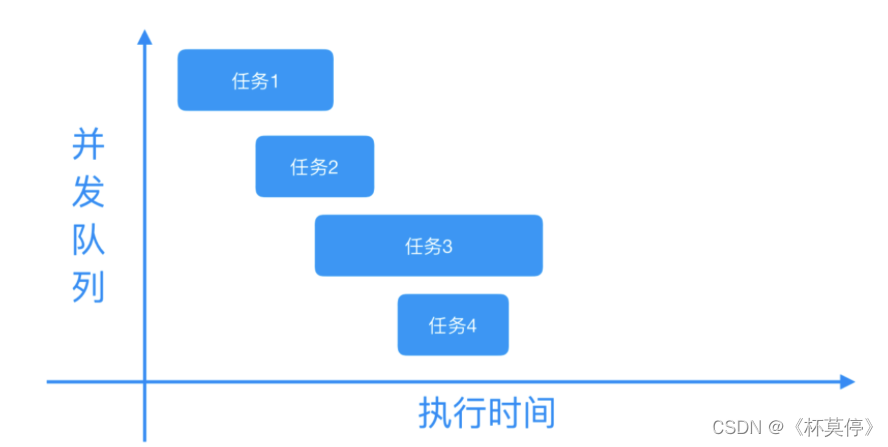 并发队列

任务1

任务2

任务3

任务4

执行时间

CSDN @《杯莫停》